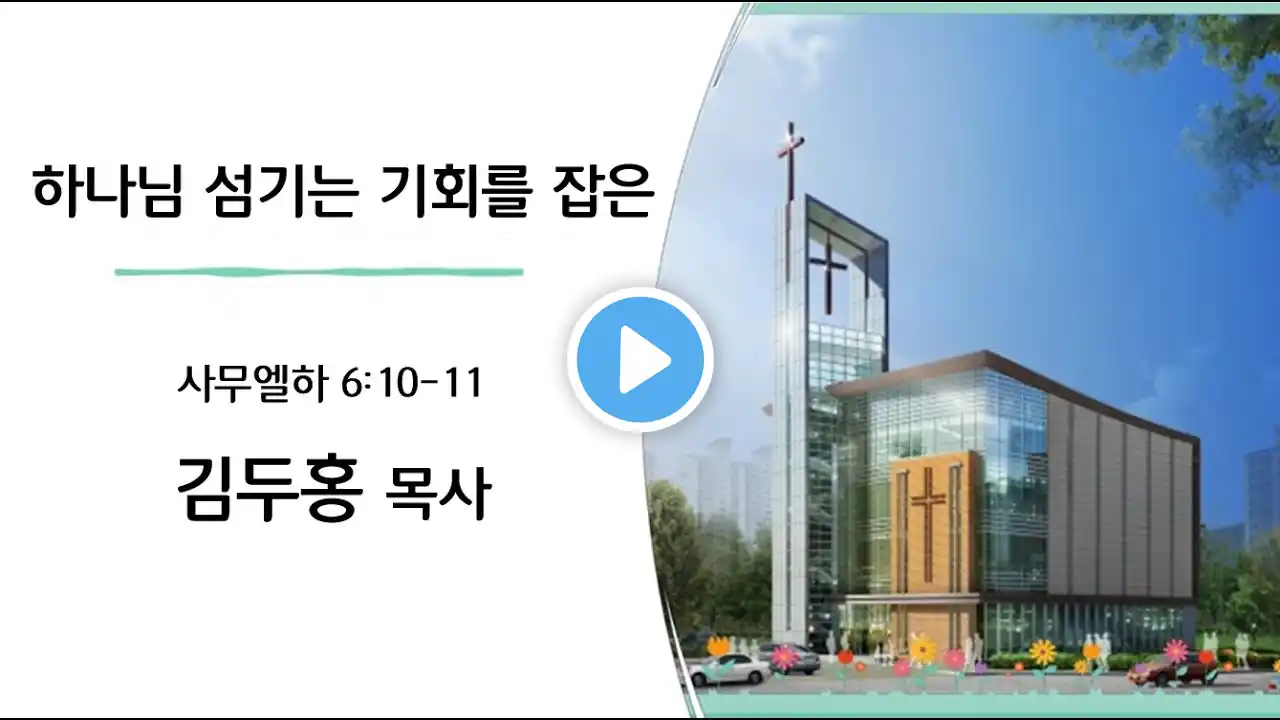 하나님 섬기는 기회를 잡은

사무엘하 6:10-11

김두홍 목사